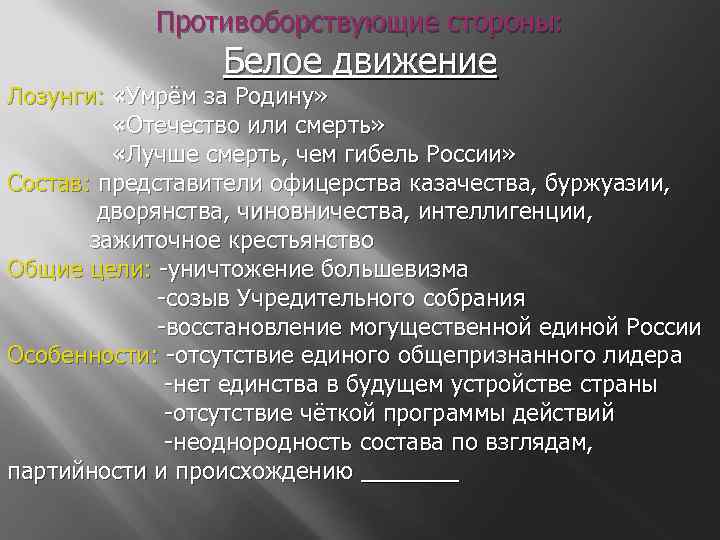 Противоборствующие стороны:

Белое движение

Лозунги: «Умрём за Родину»
«Отечество или смерть»
«Лучше смерть, чем гибель России»

Состав: представители офицерства казачества, буржуазии, дворянства, чиновничества, интеллигенции, зажиточное крестьянство

Общие цели: -уничтожение большевизма
-созыв Учредительного собрания
-восстановление могущественной единой России

Особенности: -отсутствие единого общепризнанного лидера
-нет единства в будущем устройстве страны
-отсутствие чёткой программы действий
-неоднородность состава по взглядам, партийности и происхождению _______